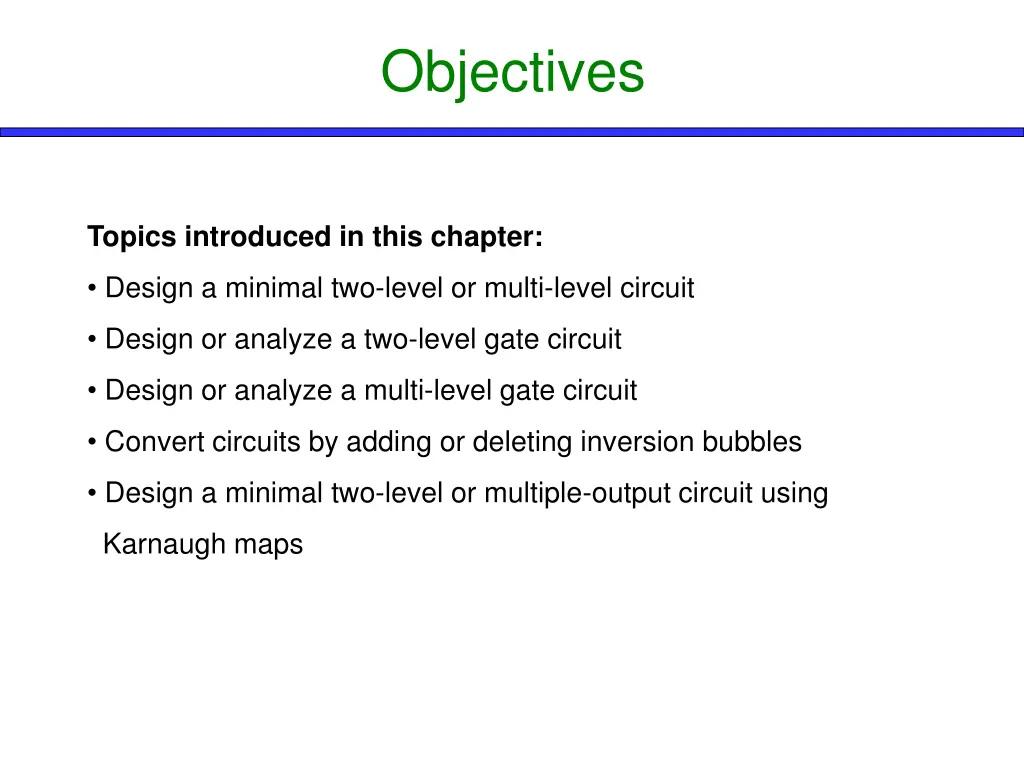 Objectives

Topics introduced in this chapter:

• Design a minimal two-level or multi-level circuit

• Design or analyze a two-level gate circuit

• Design or analyze a multi-level gate circuit

• Convert circuits by adding or deleting inversion bubbles

• Design a minimal two-level or multiple-output circuit using Karnaugh maps